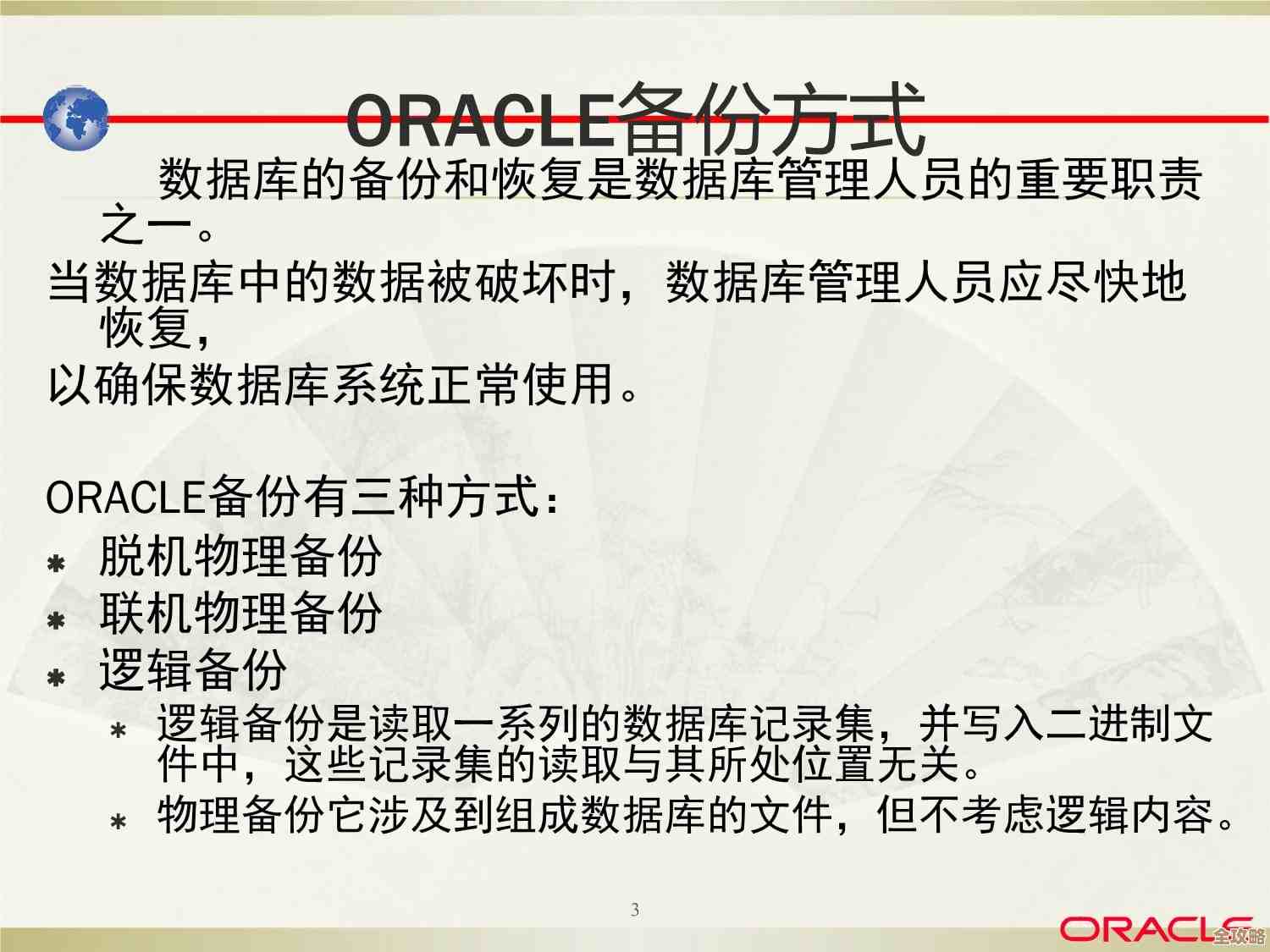 ORACLE备份方式

数据库的备份和恢复是数据库管理人员的重要职责之一。

当数据库中的数据被破坏时，数据库管理人员应尽快地恢复，

以确保数据库系统正常使用。

ORACLE备份有三种方式：

* 脱机物理备份
* 联机物理备份
* 逻辑备份
  * 逻辑备份是读取一系列的数据库记录集，并写入二进制文件中，这些记录集的读取与其所处位置无关。
  * 物理备份它涉及到组成数据库的文件，但不考虑逻辑内容。

3

ORACLE

全攻略